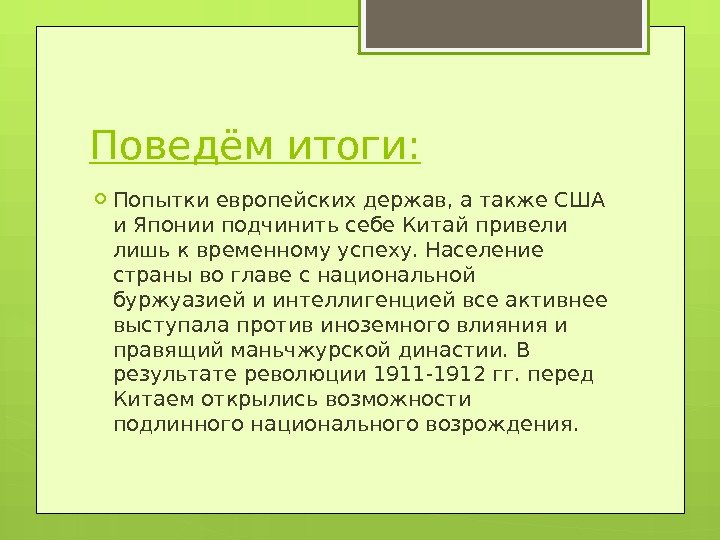 Поведём итоги:

Попытки европейских держав, а также США и Японии подчинить себе Китай привели лишь к временному успеху. Население страны во главе с национальной буржуазией и интеллигенцией все активнее выступала против иноземного влияния и правящий маньчжурской династии. В результате революции 1911-1912 гг. перед Китаем открылись возможности подлинного национального возрождения.